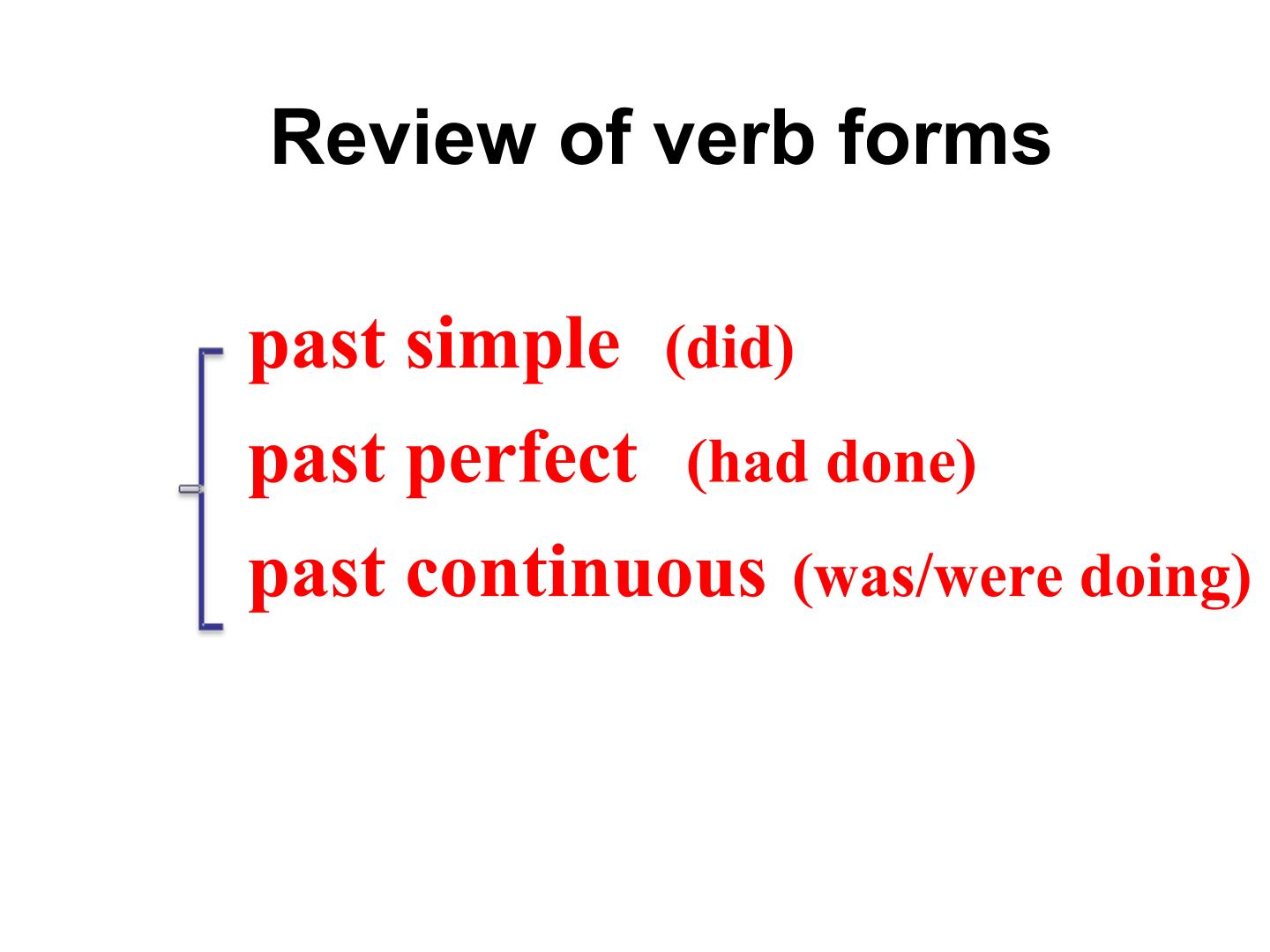 Review of verb forms

past simple (did)
past perfect (had done)
past continuous (was/were doing)